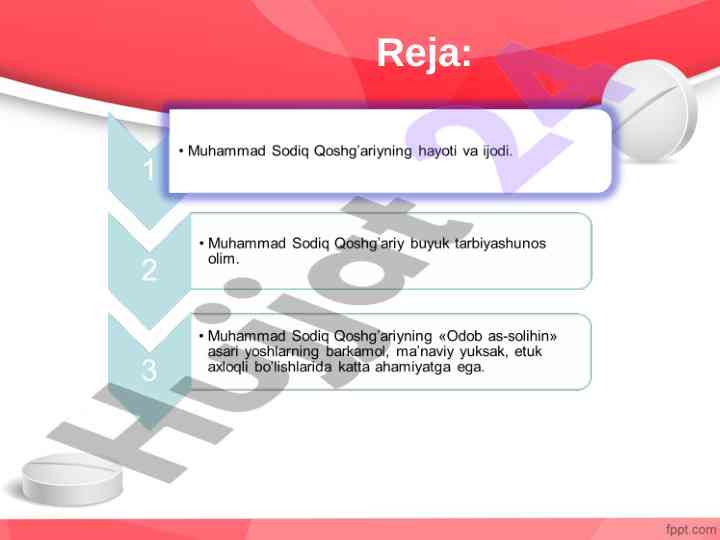 Reja:

1

• Muhammad Sodiq Qoshg'ariyning hayoti va ijodi.

2

• Muhammad Sodiq Qoshg'ariy buyuk tarbiyashunos olim.

3

• Muhammad Sodiq Qoshg'ariyning «Odob as-solihin» asari yoshlarning barkamol, ma'naviy yuksak, etuk axloqli bo'lishlarida katta ahamiyatga ega.

Hujjat24

fppt.com